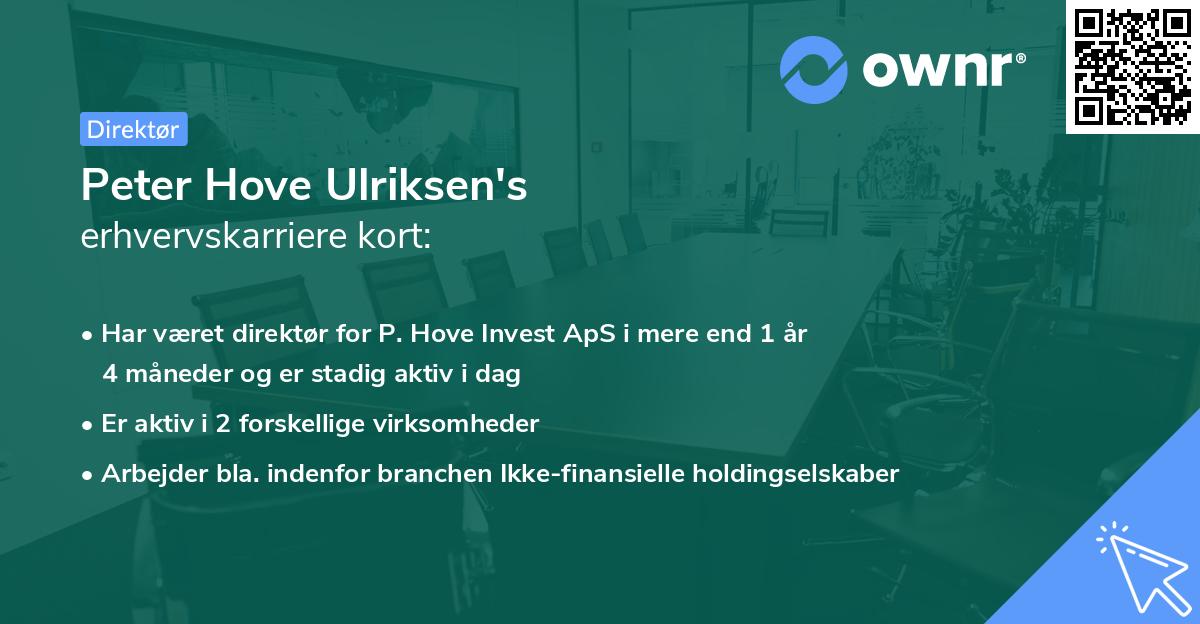 ownr®

Direktør

Peter Hove Ulriksen's
erhvervskarriere kort:

• Har været direktør for P. Hove Invest ApS i mere end 1 år 4 måneder og er stadig aktiv i dag

• Er aktiv i 2 forskellige virksomheder

• Arbejder bla. indenfor branchen Ikke-finansielle holdingselskaber